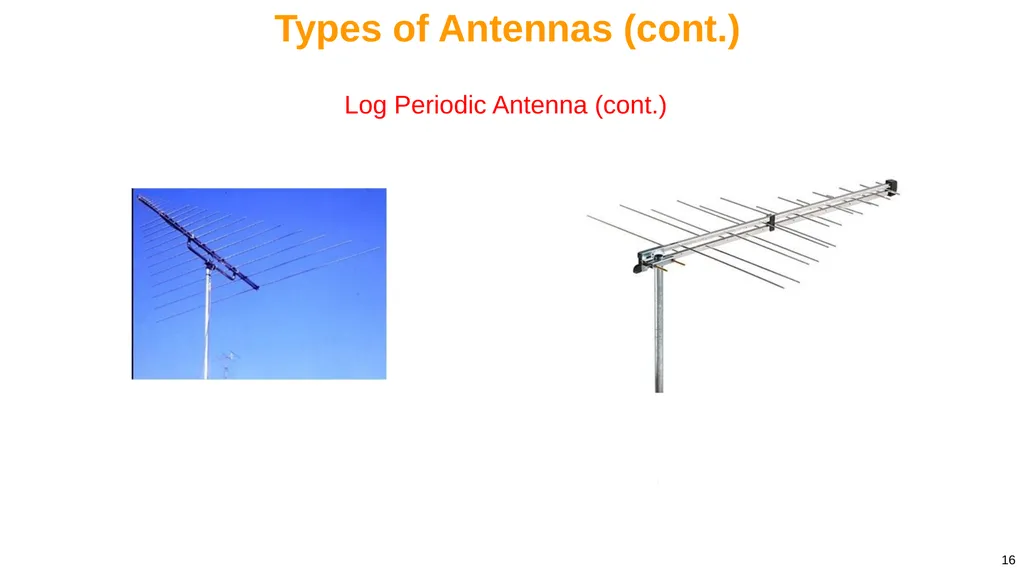 Types of Antennas (cont.)

Log Periodic Antenna (cont.)

16